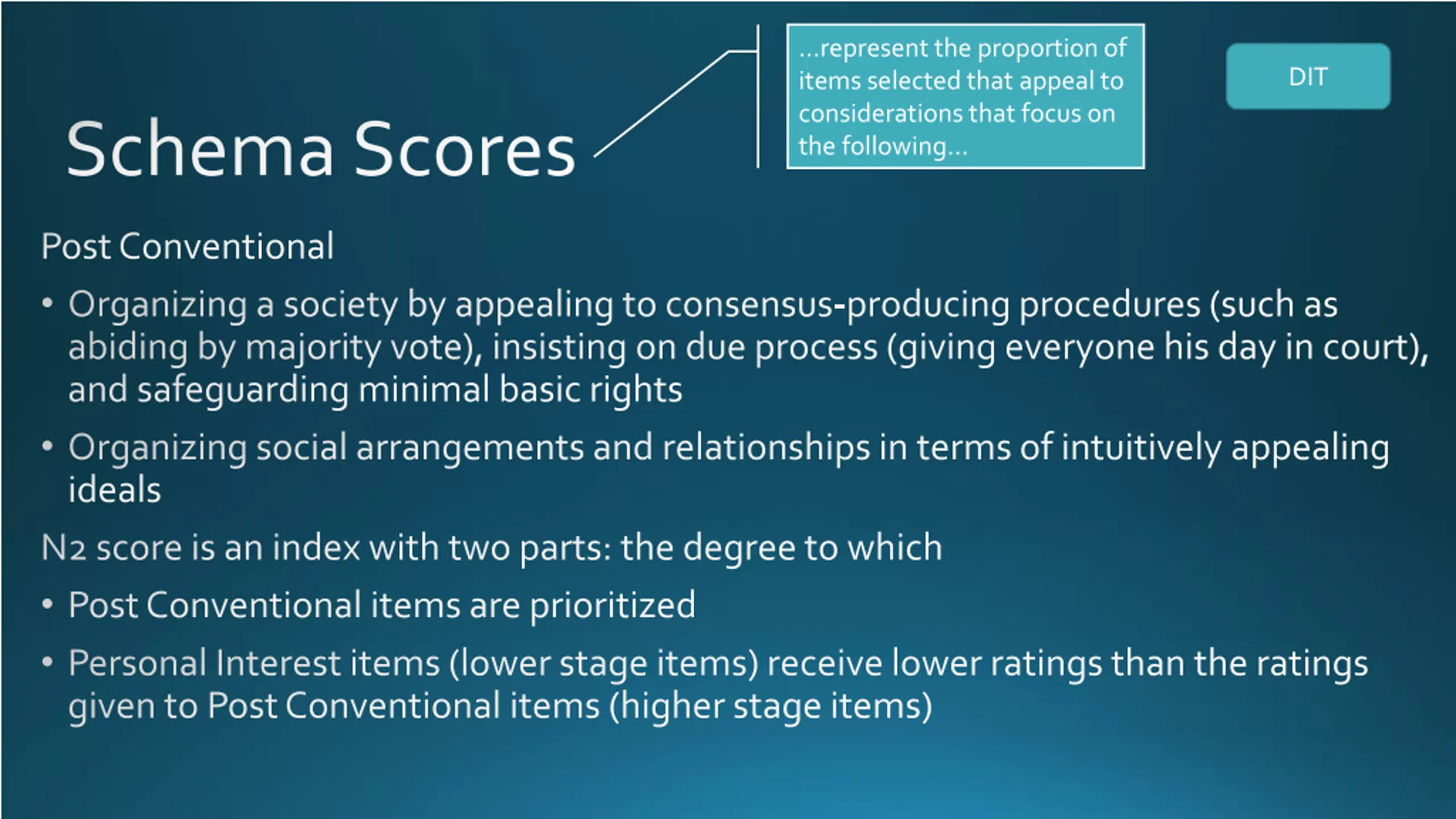 Schema Scores

…represent the proportion of items selected that appeal to considerations that focus on the following…

DIT

Post Conventional

• Organizing a society by appealing to consensus-producing procedures (such as abiding by majority vote), insisting on due process (giving everyone his day in court), and safeguarding minimal basic rights

• Organizing social arrangements and relationships in terms of intuitively appealing ideals

N2 score is an index with two parts: the degree to which

• Post Conventional items are prioritized

• Personal Interest items (lower stage items) receive lower ratings than the ratings given to Post Conventional items (higher stage items)